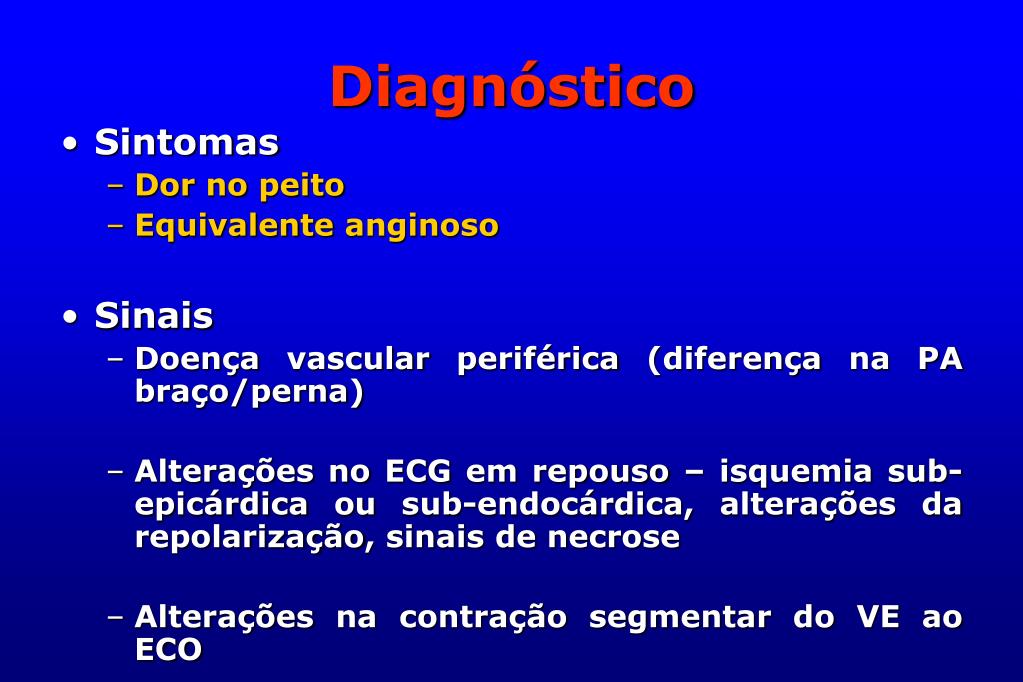 Diagnóstico

• Sintomas
– Dor no peito
– Equivalente anginoso

• Sinais
– Doença vascular periférica (diferença na PA braço/perna)

– Alterações no ECG em repouso – isquemia sub-epicárdica ou sub-endocárdica, alterações da repolarização, sinais de necrose

– Alterações na contração segmentar do VE ao ECO